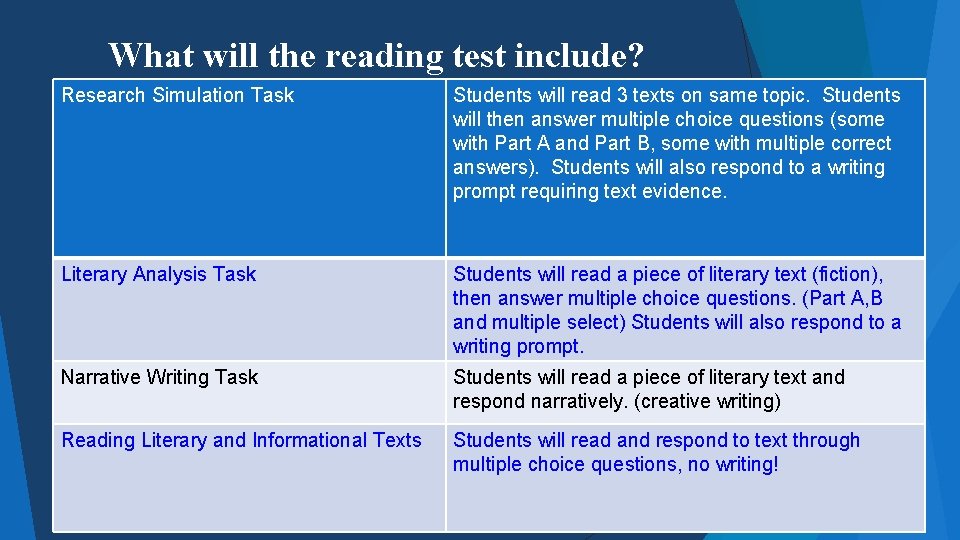 What will the reading test include?

| Research Simulation Task | Students will read 3 texts on same topic. Students will then answer multiple choice questions (some with Part A and Part B, some with multiple correct answers). Students will also respond to a writing prompt requiring text evidence. |
|---|---|
| Literary Analysis Task | Students will read a piece of literary text (fiction), then answer multiple choice questions. (Part A,B and multiple select) Students will also respond to a writing prompt. |
| Narrative Writing Task | Students will read a piece of literary text and respond narratively. (creative writing) |
| Reading Literary and Informational Texts | Students will read and respond to text through multiple choice questions, no writing! |